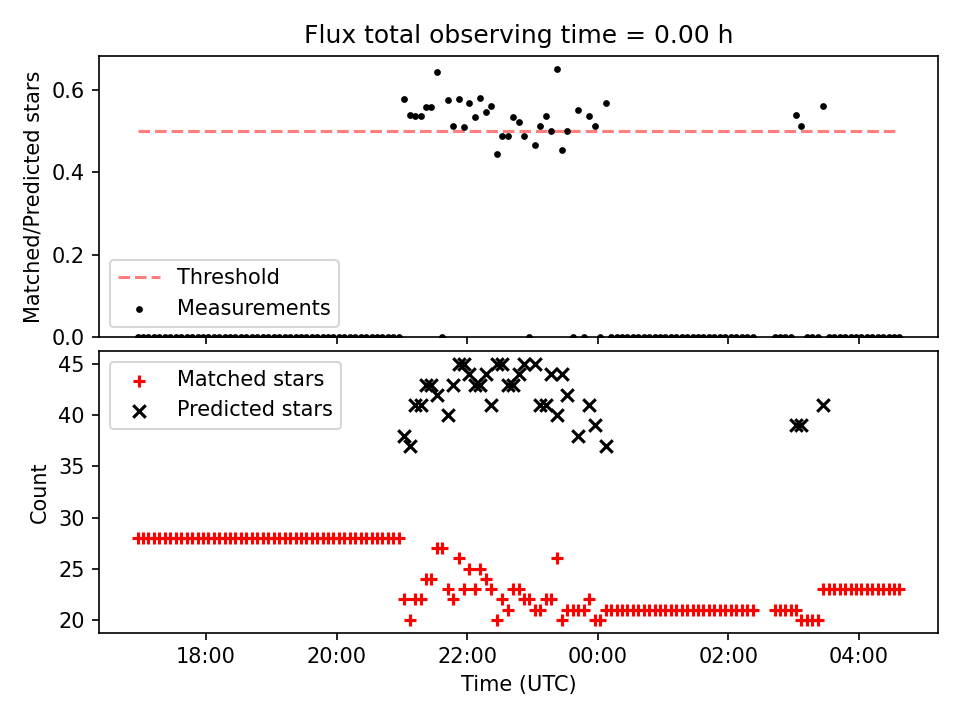 Flux total observing time = 0.00 h

Matched/Predicted stars

0.6
0.4
0.2
0.0

Threshold
Measurements

Count

45
40
35
30
25
20

Matched stars
Predicted stars

18:00
20:00
22:00
00:00
02:00
04:00

Time (UTC)